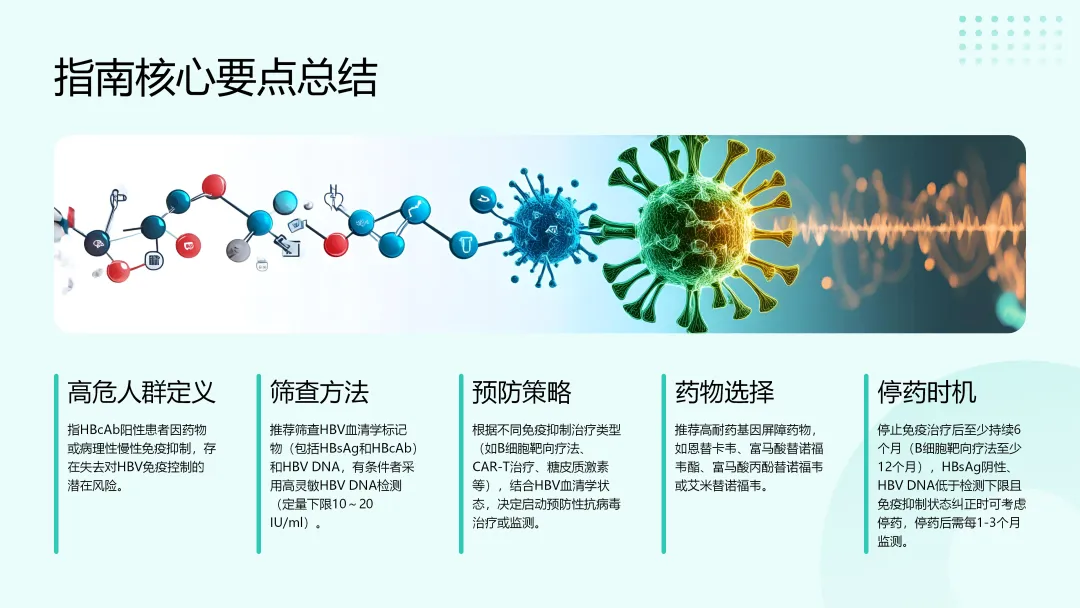 指南核心要点总结

高危人群定义

指HBcAb阳性患者因药物或病理性慢性免疫抑制，存在失去对HBV免疫控制的潜在风险。

筛查方法

推荐筛查HBV血清学标记物（包括HBsAg和HBcAb）和HBV DNA，有条件者采用高灵敏HBV DNA检测（定量下限10～20 IU/ml）。

预防策略

根据不同免疫抑制治疗类型（如B细胞靶向疗法、CAR-T治疗、糖皮质激素等），结合HBV血清学状态，决定启动预防性抗病毒治疗或监测。

药物选择

推荐高耐药基因屏障药物，如恩替卡韦、富马酸替诺福韦酯、富马酸丙酚替诺福韦或艾米替诺福韦。

停药时机

停止免疫治疗后至少持续6个月（B细胞靶向疗法至少12个月），HBsAg阴性、HBV DNA低于检测下限且免疫抑制状态纠正时可考虑停药，停药后需每1-3个月监测。